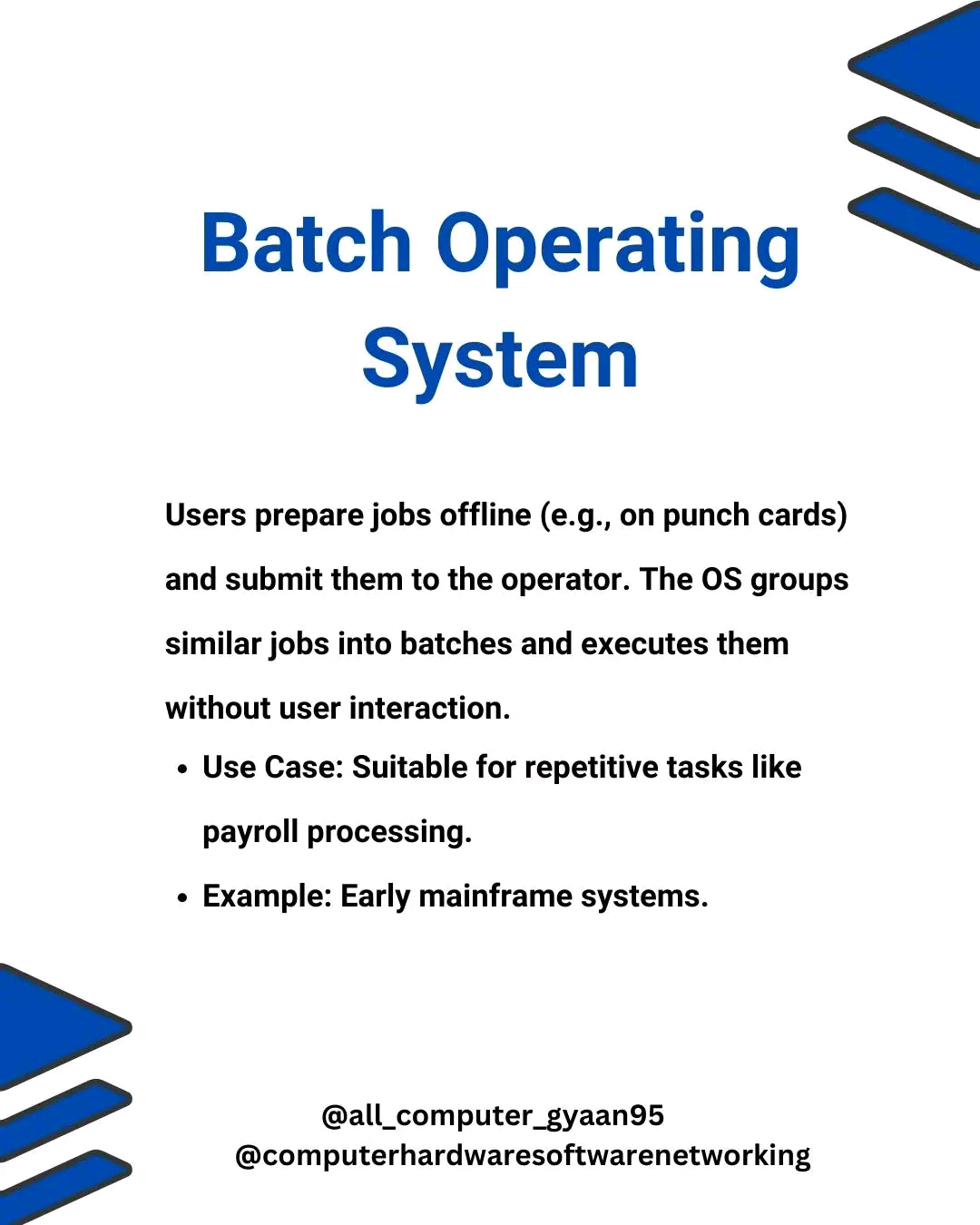 Batch Operating System

Users prepare jobs offline (e.g., on punch cards) and submit them to the operator. The OS groups similar jobs into batches and executes them without user interaction.

- Use Case: Suitable for repetitive tasks like payroll processing.
- Example: Early mainframe systems.

@all_computer_gyaan95
@computerhardwaresoftwarenetworking